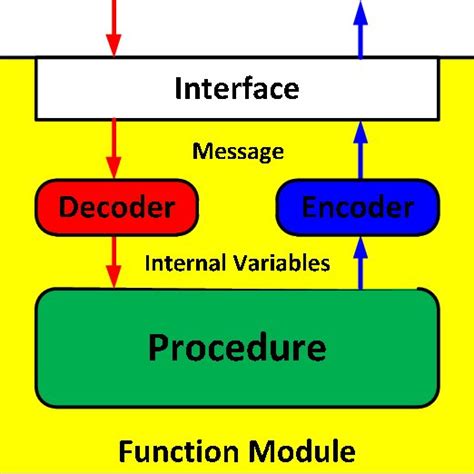 Interface

Message

Decoder

Encoder

Internal Variables

Procedure

Function Module